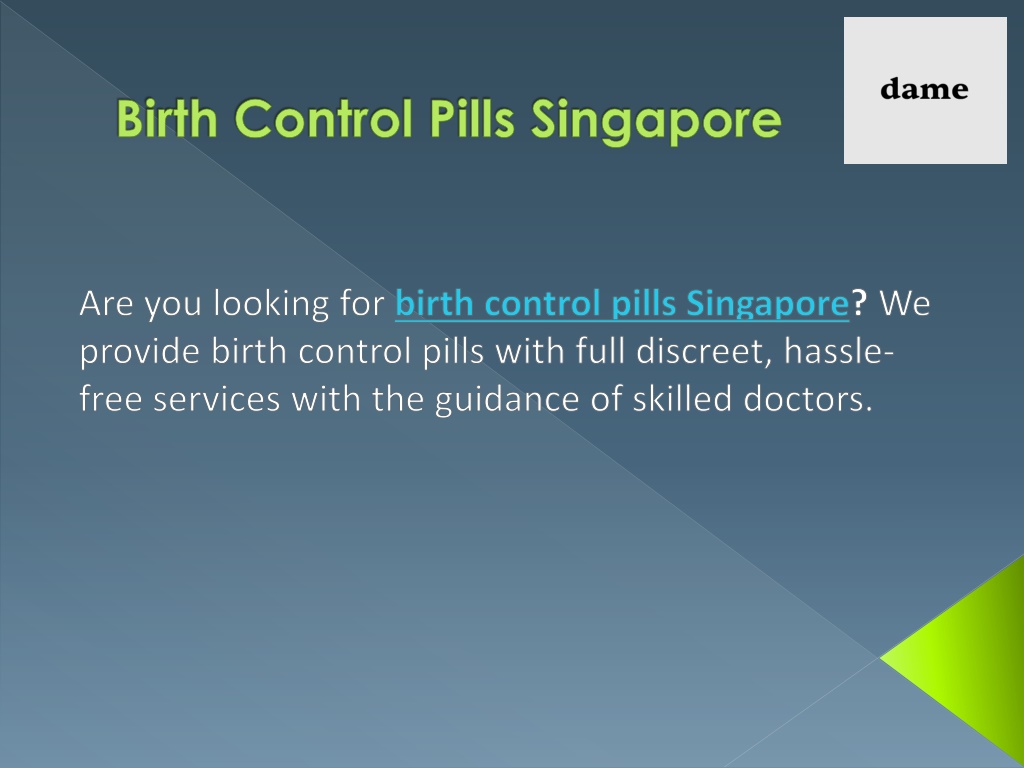 Birth Control Pills Singapore

dame

Are you looking for birth control pills Singapore? We provide birth control pills with full discreet, hassle-free services with the guidance of skilled doctors.